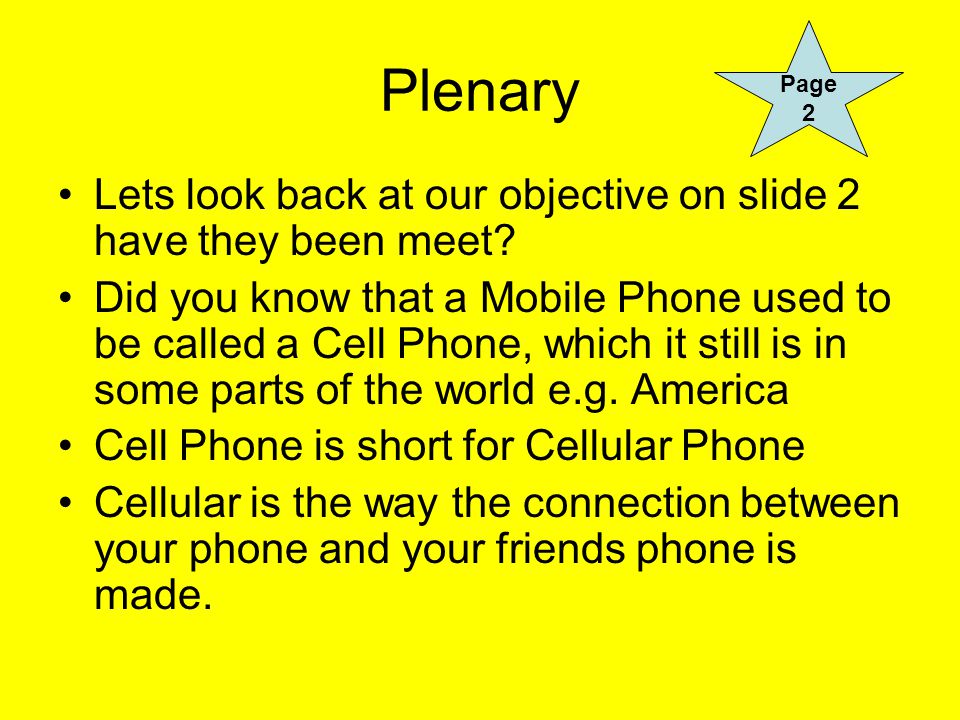 Plenary

Page 2

• Lets look back at our objective on slide 2 have they been meet?
• Did you know that a Mobile Phone used to be called a Cell Phone, which it still is in some parts of the world e.g. America
• Cell Phone is short for Cellular Phone
• Cellular is the way the connection between your phone and your friends phone is made.